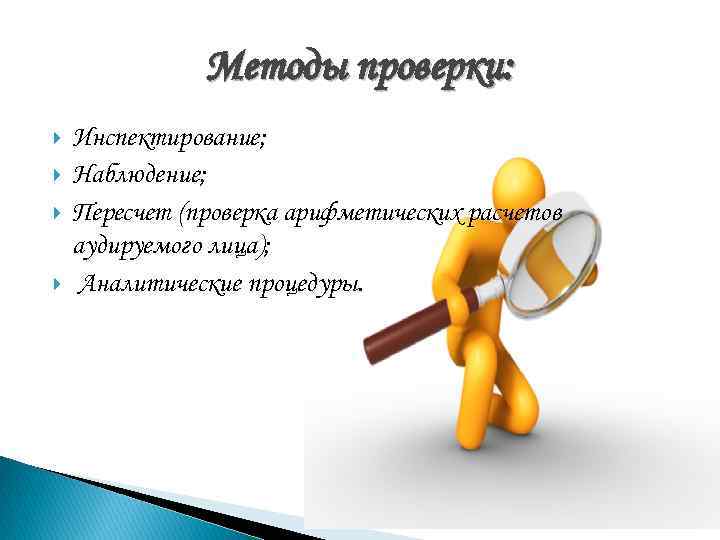 Методы проверки:

Инспектирование;

Наблюдение;

Пересчет (проверка арифметических расчетов аудируемого лица);

Аналитические процедуры.